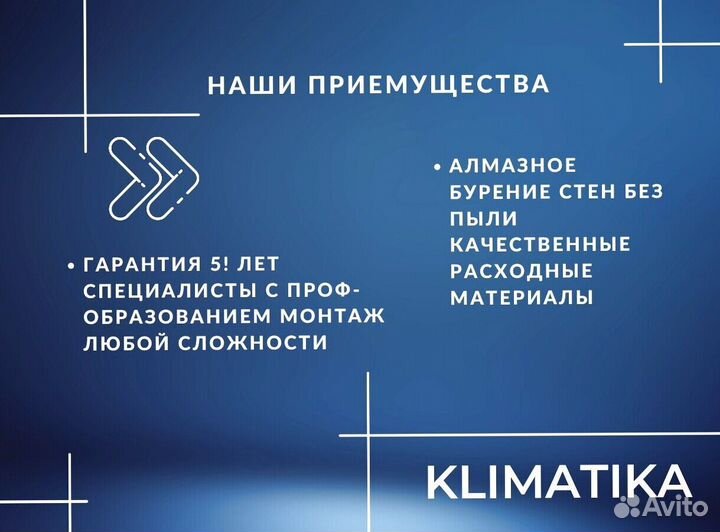 НАШИ ПРИЕМУЩЕСТВА

• ГАРАНТИЯ 5! ЛЕТ СПЕЦИАЛИСТЫ С ПРОФ-ОБРАЗОВАНИЕМ МОНТАЖ ЛЮБОЙ СЛОЖНОСТИ

• АЛМАЗНОЕ БУРЕНИЕ СТЕН БЕЗ ПЫЛИ КАЧЕСТВЕННЫЕ РАСХОДНЫЕ МАТЕРИАЛЫ

KLIMATIKA

Avito